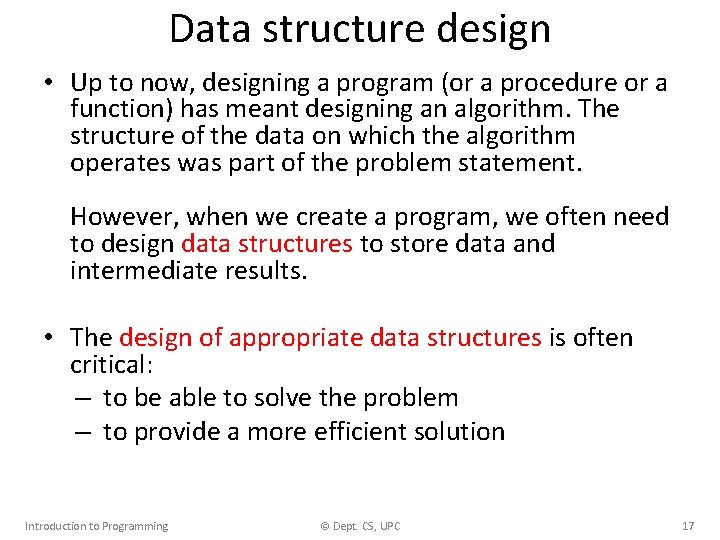 Data structure design

• Up to now, designing a program (or a procedure or a function) has meant designing an algorithm. The structure of the data on which the algorithm operates was part of the problem statement.

However, when we create a program, we often need to design data structures to store data and intermediate results.

• The design of appropriate data structures is often critical:
– to be able to solve the problem
– to provide a more efficient solution

Introduction to Programming © Dept. CS, UPC 17